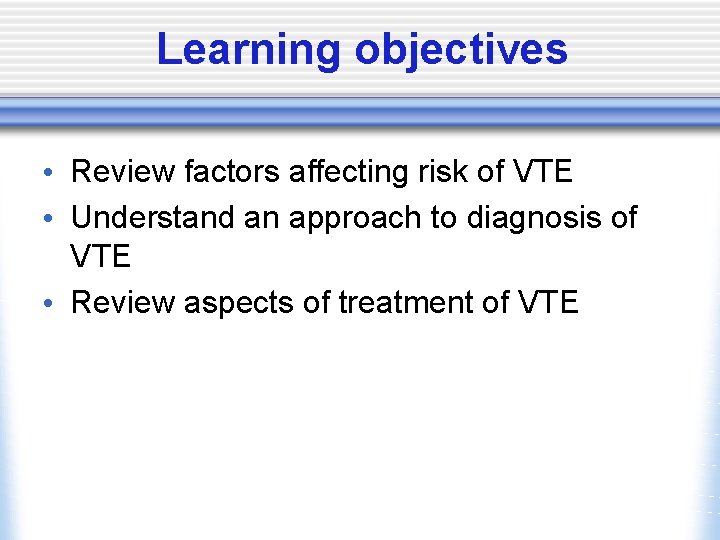 Learning objectives

• Review factors affecting risk of VTE
• Understand an approach to diagnosis of VTE
• Review aspects of treatment of VTE